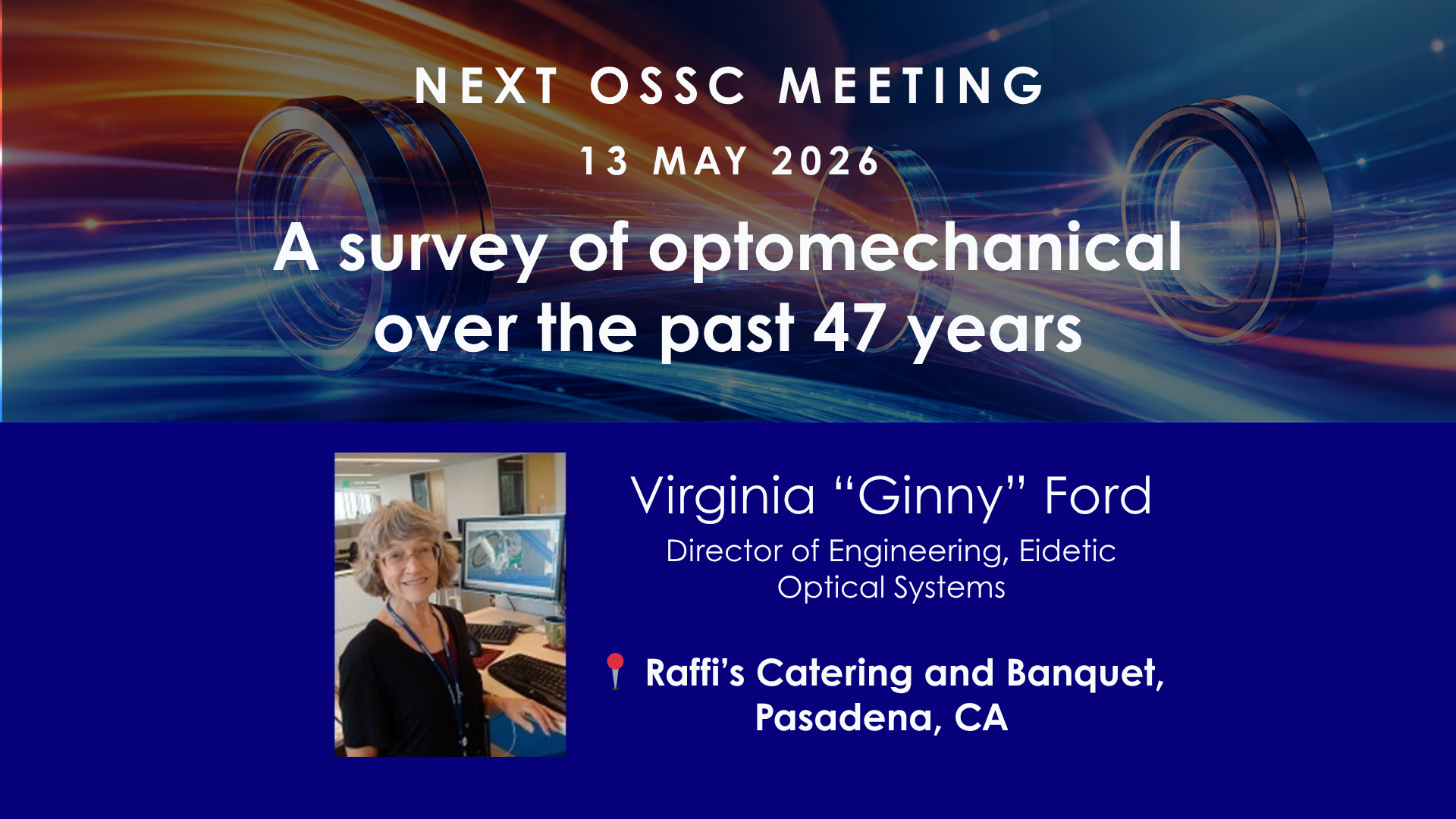 NEXT OSSC MEETING

13 MAY 2026

A survey of optomechanical over the past 47 years

Virginia “Ginny” Ford

Director of Engineering, Eidetic Optical Systems

Raffi’s Catering and Banquet, Pasadena, CA